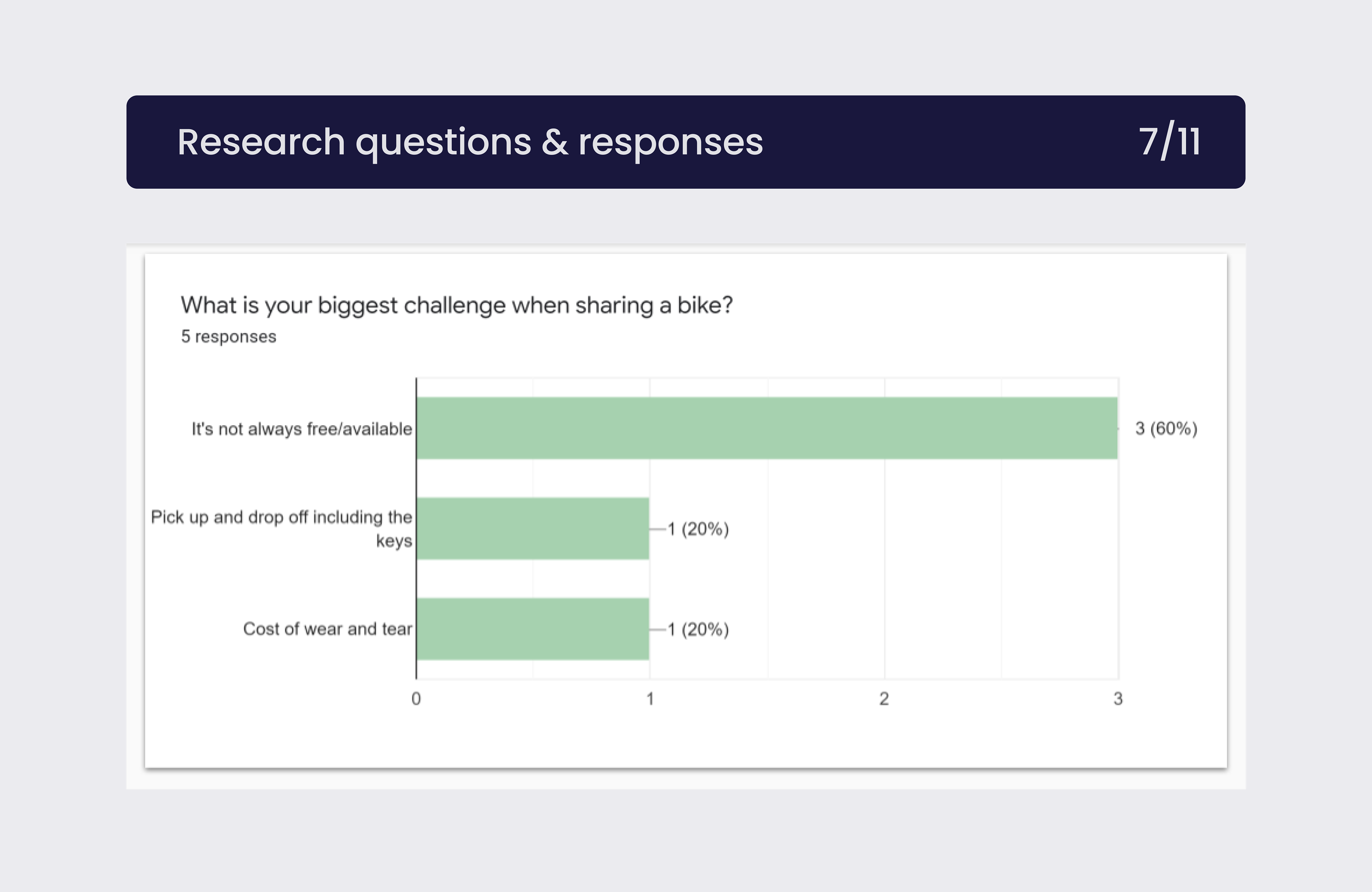 Research questions & responses

7/11

What is your biggest challenge when sharing a bike?

5 responses

It's not always free/available

3 (60%)

Pick up and drop off including the keys

1 (20%)

Cost of wear and tear

1 (20%)

0

1

2

3